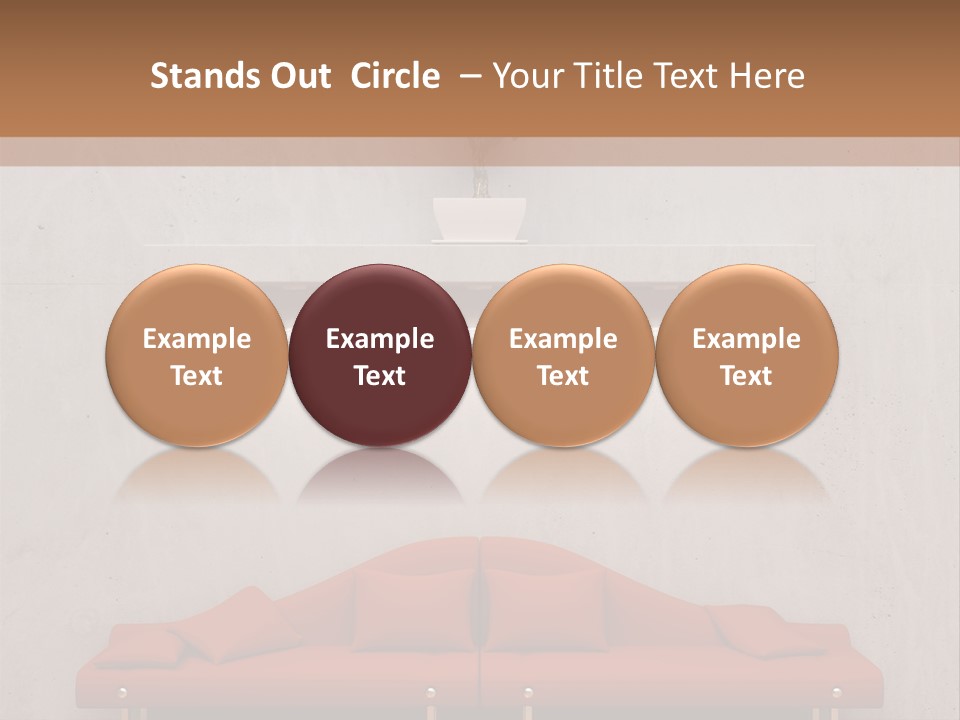 Stands Out Circle – Your Title Text Here

Example Text

Example Text

Example Text

Example Text